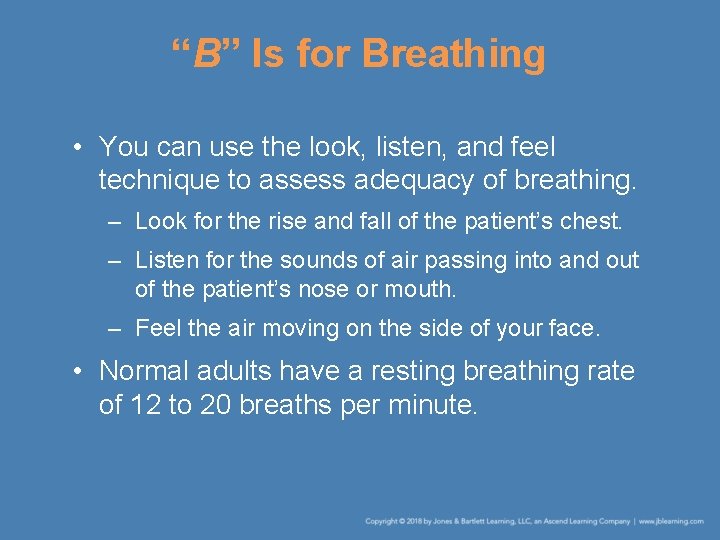 “B” Is for Breathing

• You can use the look, listen, and feel technique to assess adequacy of breathing.

– Look for the rise and fall of the patient’s chest.

– Listen for the sounds of air passing into and out of the patient’s nose or mouth.

– Feel the air moving on the side of your face.

• Normal adults have a resting breathing rate of 12 to 20 breaths per minute.

Copyright © 2018 by Jones & Bartlett Learning, LLC, an Ascend Learning Company | www.jblearning.com